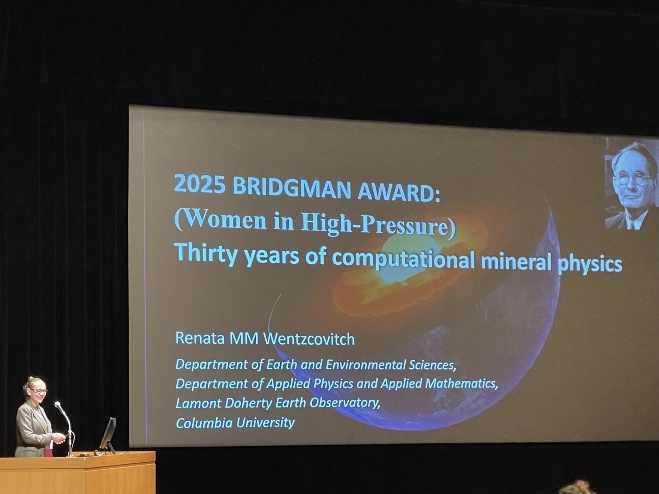 2025 BRIDGMAN AWARD:
(Women in High-Pressure)
Thirty years of computational mineral physics

Renata MM Wentzcovitch

Department of Earth and Environmental Sciences,
Department of Applied Physics and Applied Mathematics,
Lamont Doherty Earth Observatory,
Columbia University